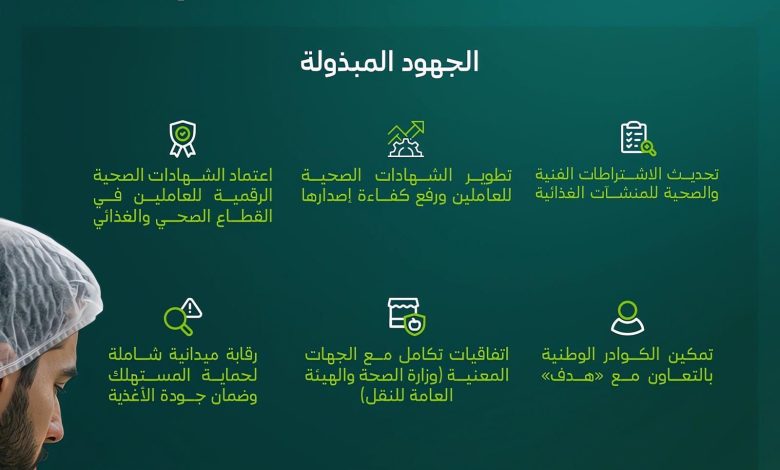 الجهود المبذولة

تحديث الاشتراطات الفنية والصحية للمنشآت الغذائية

تطوير الشهادات الصحية للعاملين ورفع كفاءة إصدارها

اعتماد الشهادات الصحية الرقمية للعاملين في القطاع الصحي والغذائي

تمكين الكوادر الوطنية بالتعاون مع «هدف»

اتفاقيات تكامل مع الجهات المعنية (وزارة الصحة والهيئة العامة للنقل)

رقابة ميدانية شاملة لحماية المستهلك وضمان جودة الأغذية